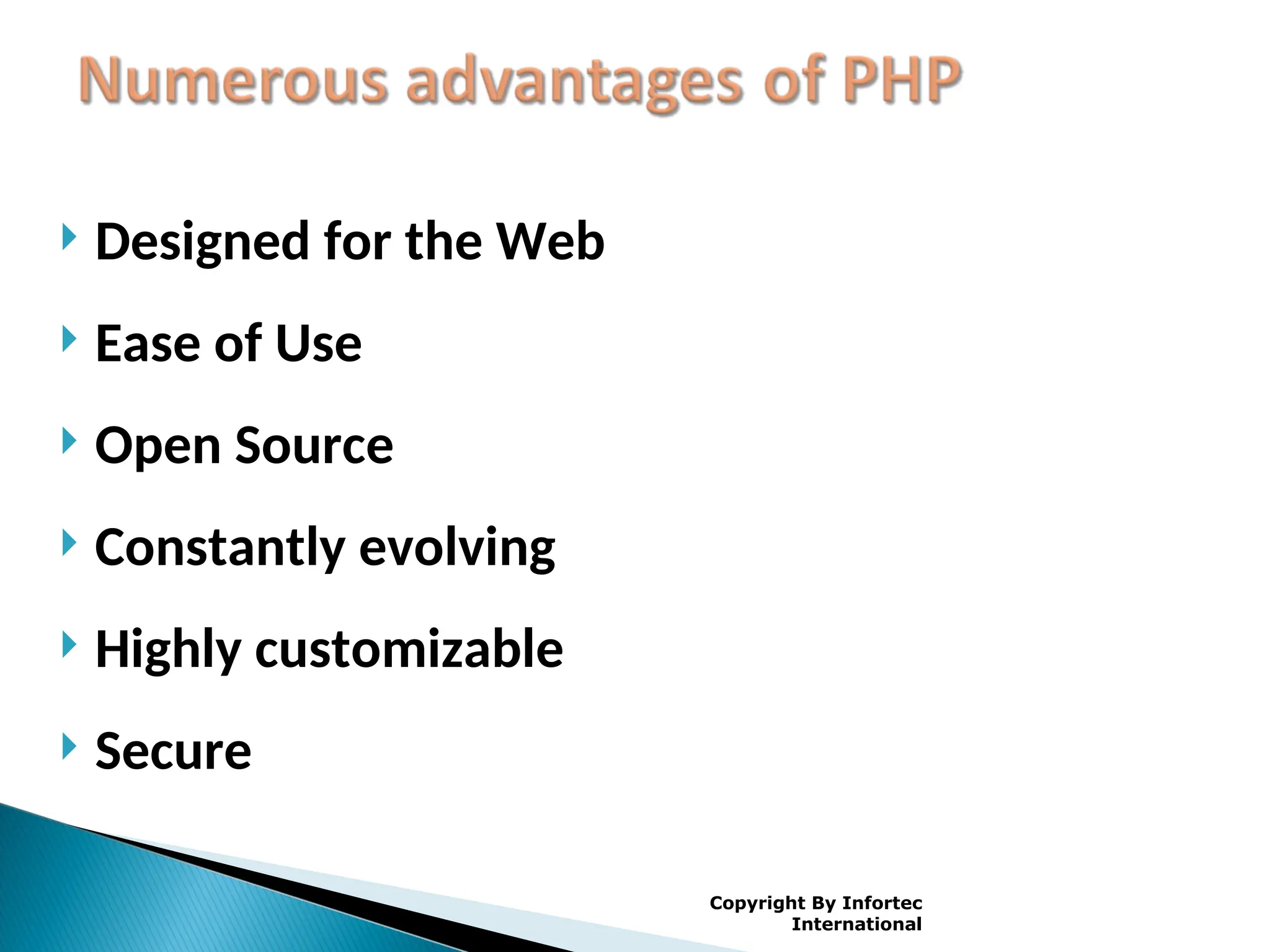 Numerous advantages of PHP

Designed for the Web

Ease of Use

Open Source

Constantly evolving

Highly customizable

Secure

Copyright By Infortec International